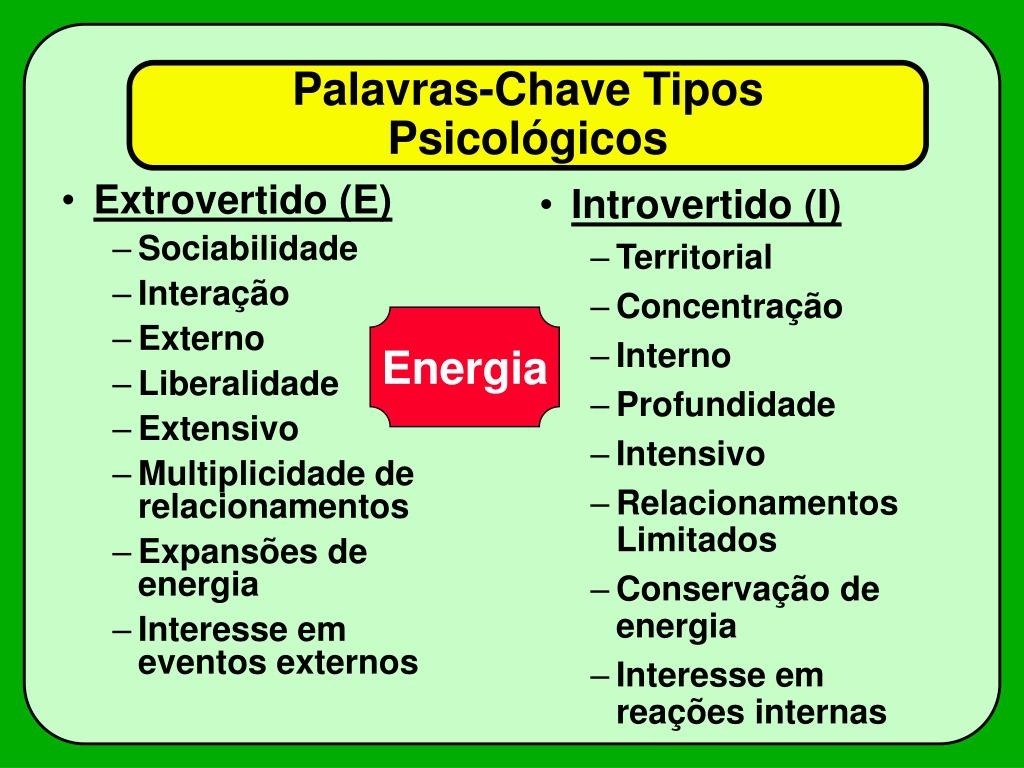 Palavras-Chave Tipos Psicológicos

• Extrovertido (E)
– Sociabilidade
– Interação
– Externo
– Liberalidade
– Extensivo
– Multiplicidade de relacionamentos
– Expansões de energia
– Interesse em eventos externos

Energia

• Introvertido (I)
– Territorial
– Concentração
– Interno
– Profundidade
– Intensivo
– Relacionamentos Limitados
– Conservação de energia
– Interesse em reações internas